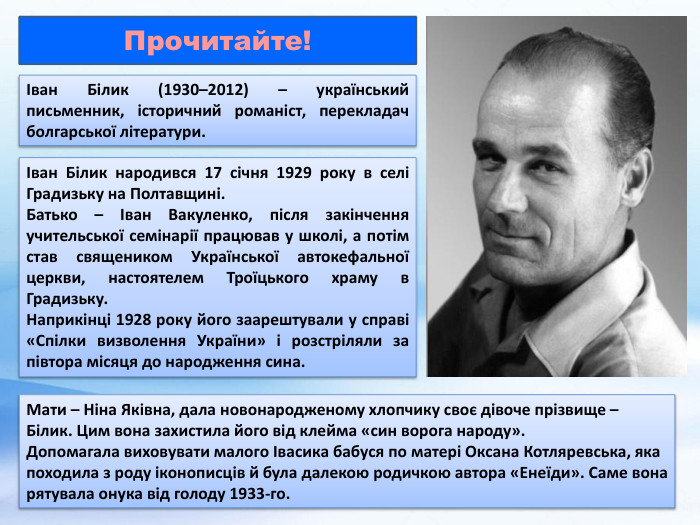 Прочитайте!

Іван Білик (1930–2012) – український письменник, історичний романіст, перекладач болгарської літератури.

Іван Білик народився 17 січня 1929 року в селі Градизьку на Полтавщині.
Батько – Іван Вакуленко, після закінчення учительської семінарії працював у школі, а потім став священиком Української автокефальної церкви, настоятелем Троїцького храму в Градизьку.
Наприкінці 1928 року його заарештували у справі «Спілки визволення України» і розстріляли за півтора місяця до народження сина.

Мати – Ніна Яківна, дала новонародженому хлопчику своє дівоче прізвище – Білик. Цим вона захистила його від клейма «син ворога народу».
Допомагала виховувати малого Івасика бабуся по матері Оксана Котляревська, яка походила з роду іконописців й була далекою родичкою автора «Енеїди». Саме вона рятувала онука від голоду 1933-го.